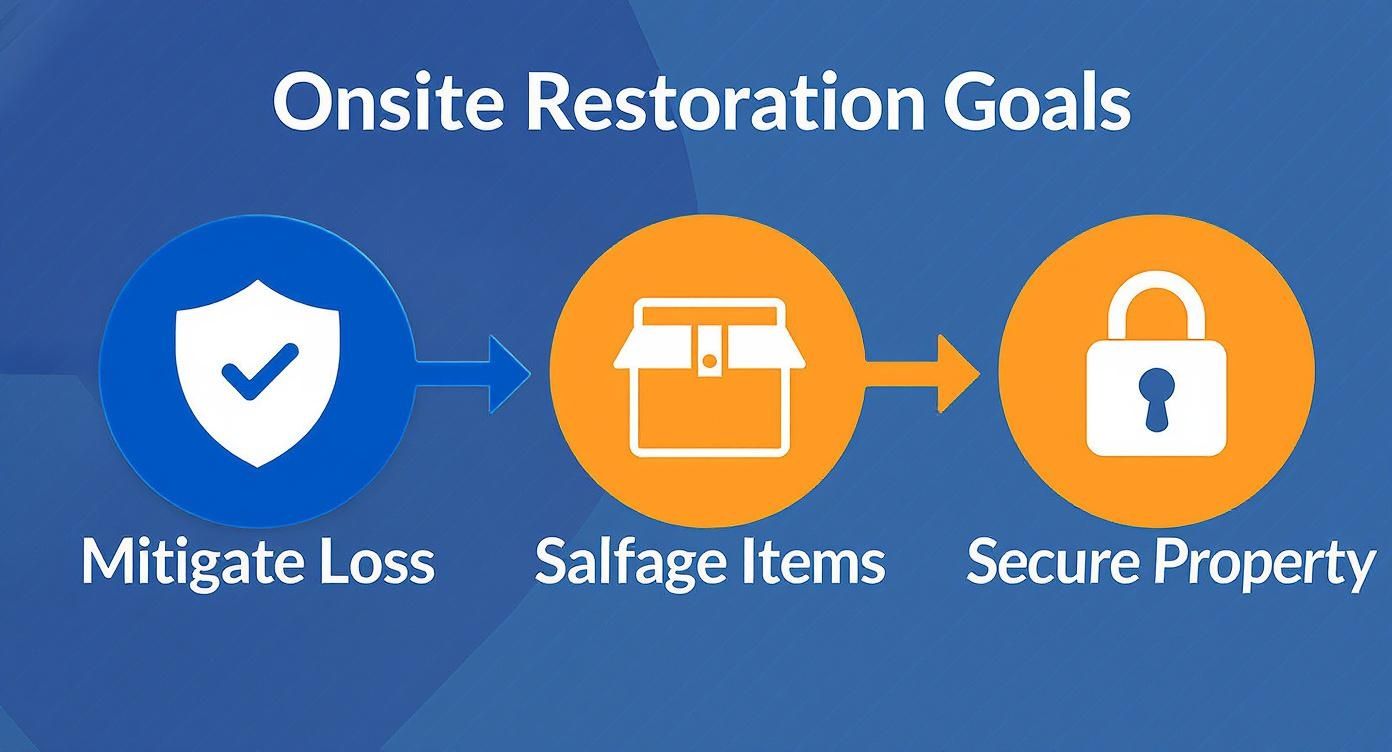 Onsite Restoration Goals

Mitigate Loss

Salfage Items

Secure Property